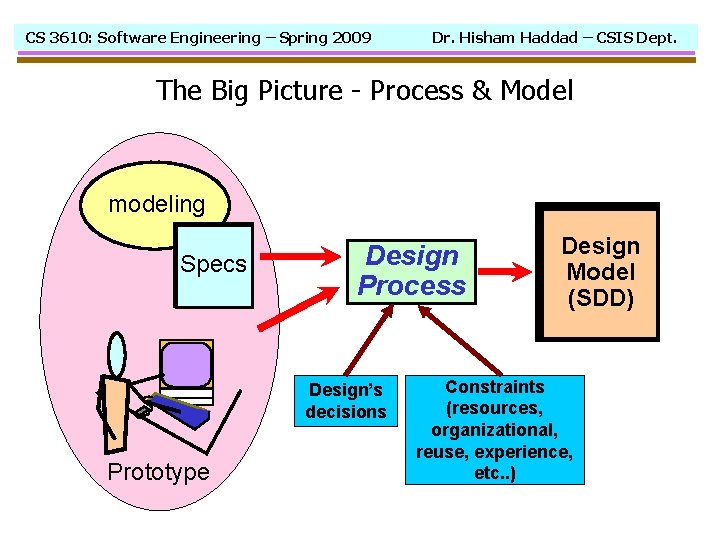 CS 3610: Software Engineering – Spring 2009    Dr. Hisham Haddad – CSIS Dept.

The Big Picture - Process & Model

modeling

Specs

Prototype

Design Process

Design Model (SDD)

Design's decisions

Constraints (resources, organizational, reuse, experience, etc..)